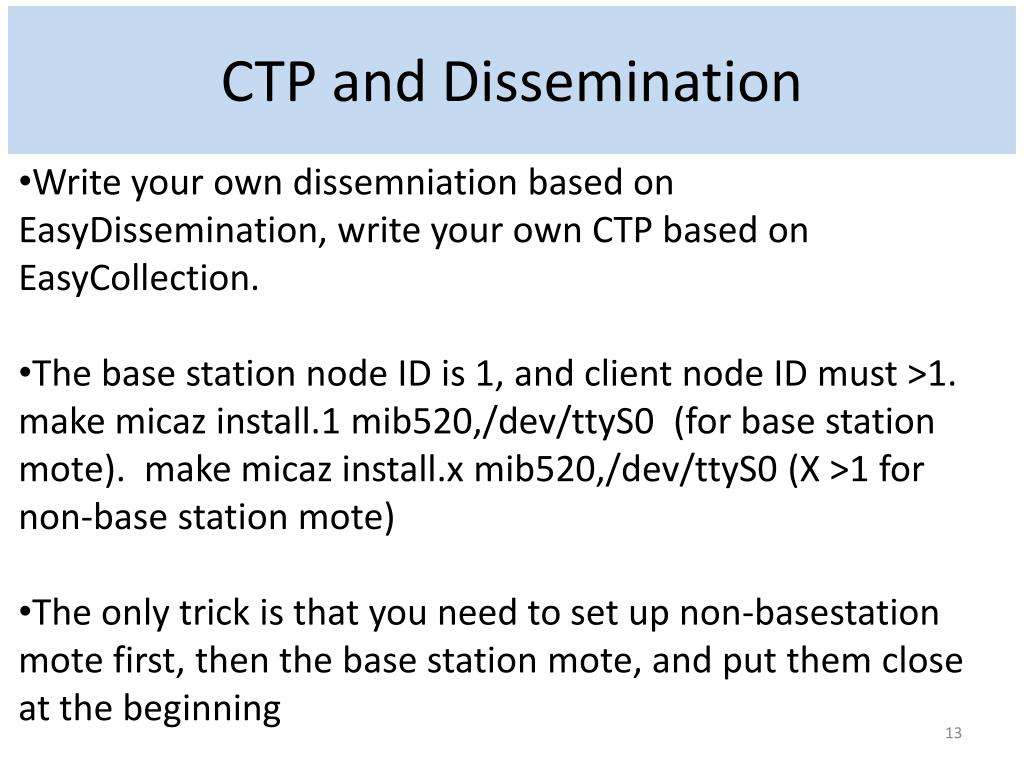 CTP and Dissemination

•Write your own dissemniation based on EasyDissemination, write your own CTP based on EasyCollection.

•The base station node ID is 1, and client node ID must >1. make micaz install.1 mib520,/dev/ttyS0 (for base station mote). make micaz install.x mib520,/dev/ttyS0 (X >1 for non-base station mote)

•The only trick is that you need to set up non-basestation mote first, then the base station mote, and put them close at the beginning

13